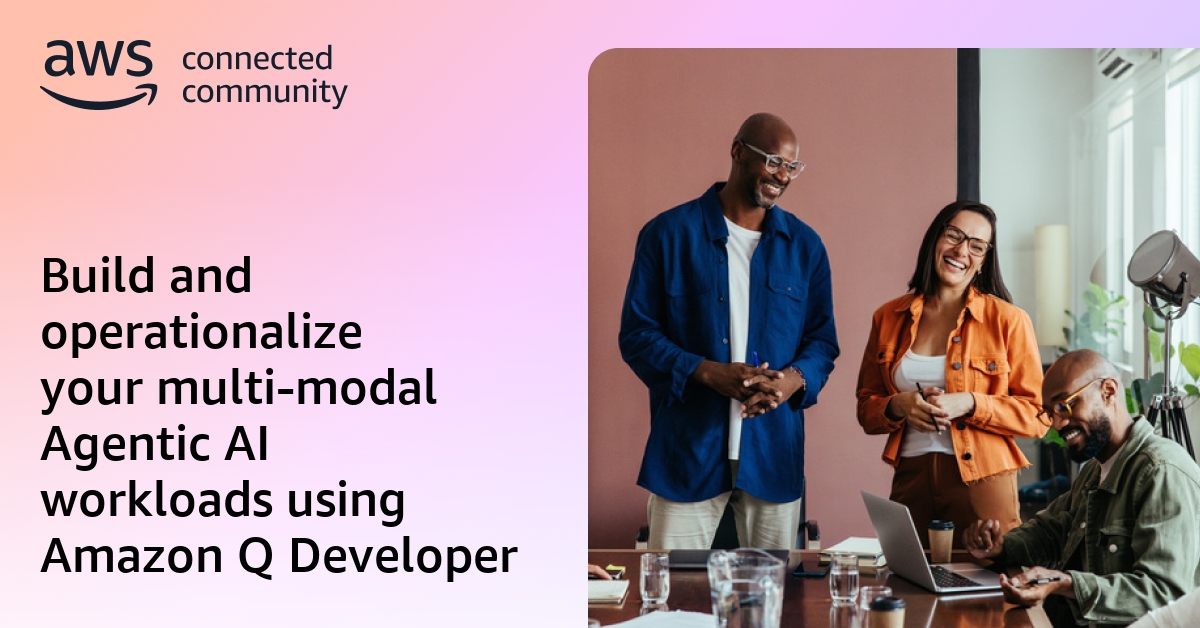 aws connected community

Build and operationalize your multi-modal Agentic AI workloads using Amazon Q Developer